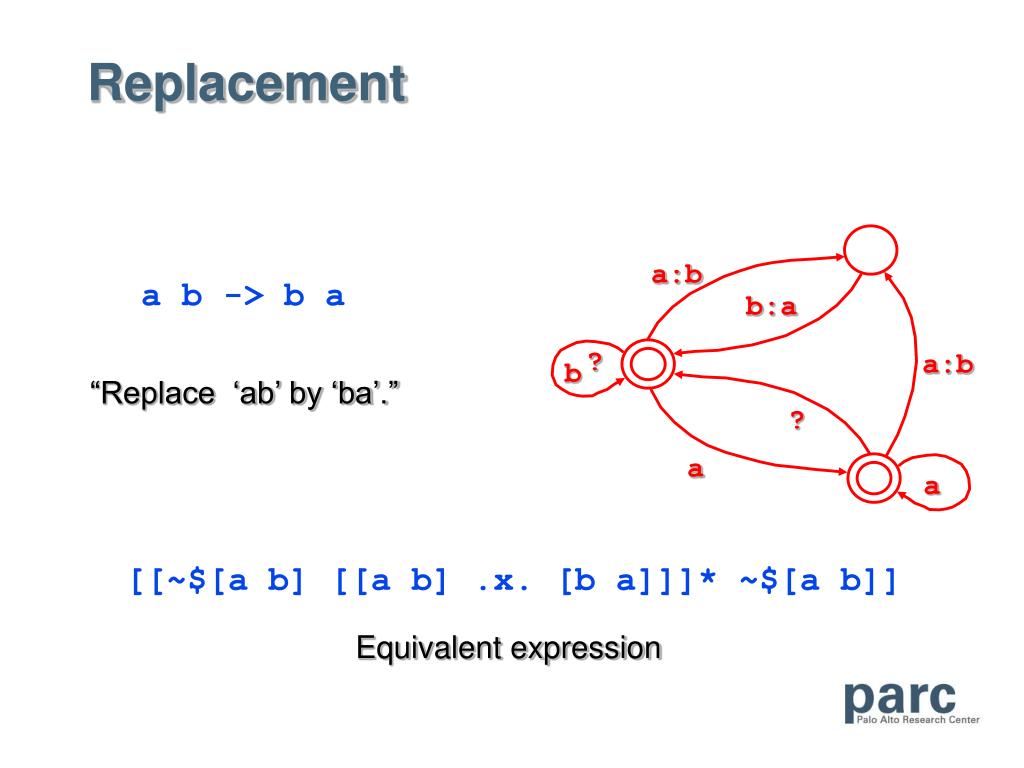 Replacement

a b -> b a

“Replace ‘ab’ by ‘ba’.”

a:b
b:a
b ?
a:b
?
a
a

[[~$[a b] [[a b] .x. [b a]]]* ~$[a b]]

Equivalent expression

parc
Palo Alto Research Center